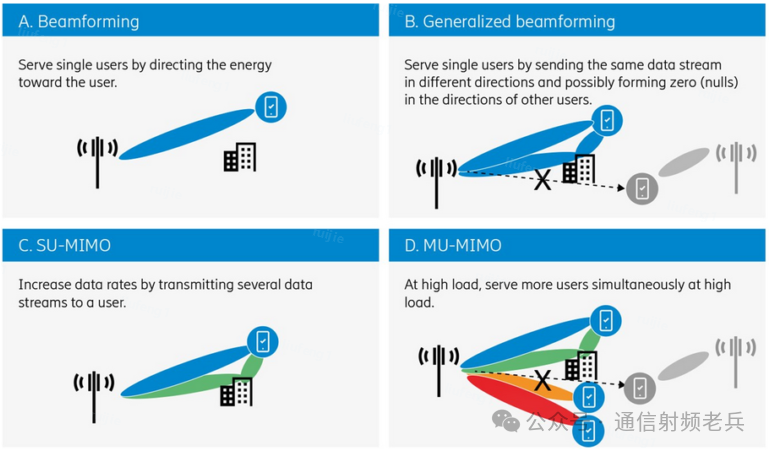 A. Beamforming

Serve single users by directing the energy toward the user.

B. Generalized beamforming

Serve single users by sending the same data stream in different directions and possibly forming zero (nulls) in the directions of other users.

X

C. SU-MIMO

Increase data rates by transmitting several data streams to a user.

D. MU-MIMO

At high load, serve more users simultaneously at high load.

X

公众号 · 通信射频老兵